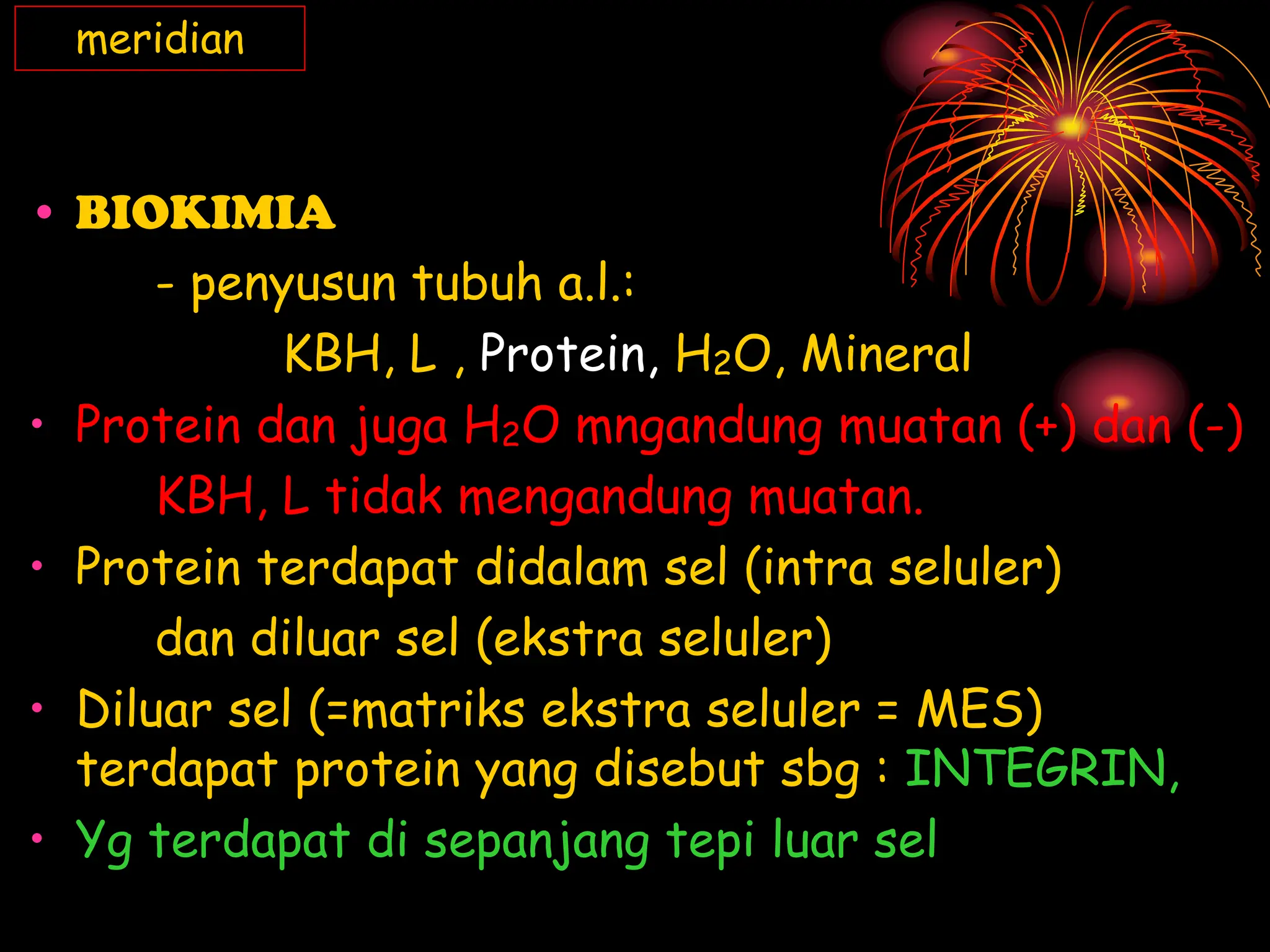 meridian

• BIOKIMIA

- penyusun tubuh a.l.:

KBH, L , Protein, $H_2O$, Mineral

• Protein dan juga $H_2O$ mngandung muatan (+) dan (-)

KBH, L tidak mengandung muatan.

• Protein terdapat didalam sel (intra seluler)

dan diluar sel (ekstra seluler)

• Diluar sel (=matriks ekstra seluler = MES) terdapat protein yang disebut sbg : INTEGRIN,

• Yg terdapat di sepanjang tepi luar sel